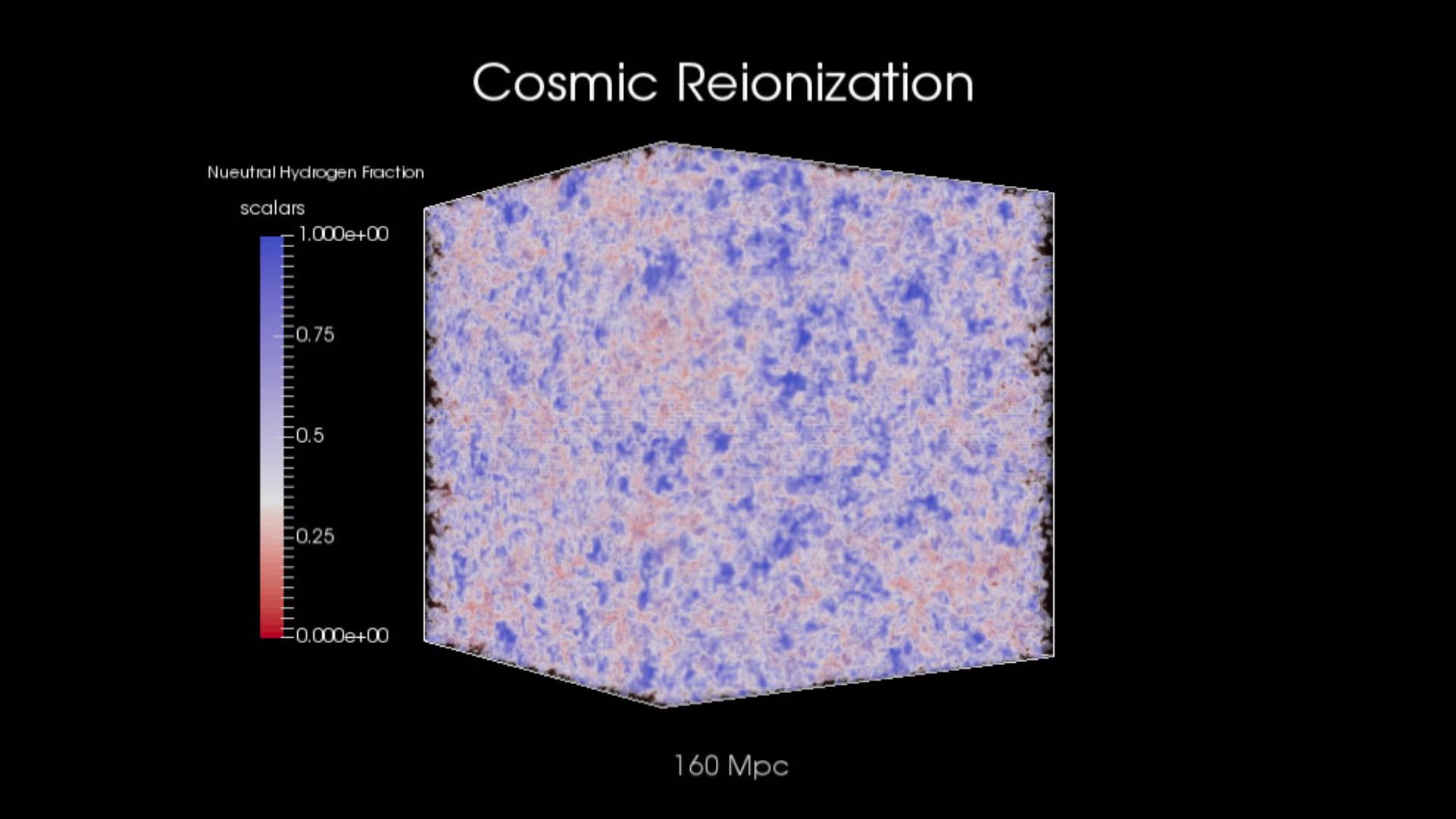 Cosmic Reionization

Nueutral Hydrogen Fraction

scalars

1.000e+00

0.75

0.5

0.25

0.000e+00

160 Mpc